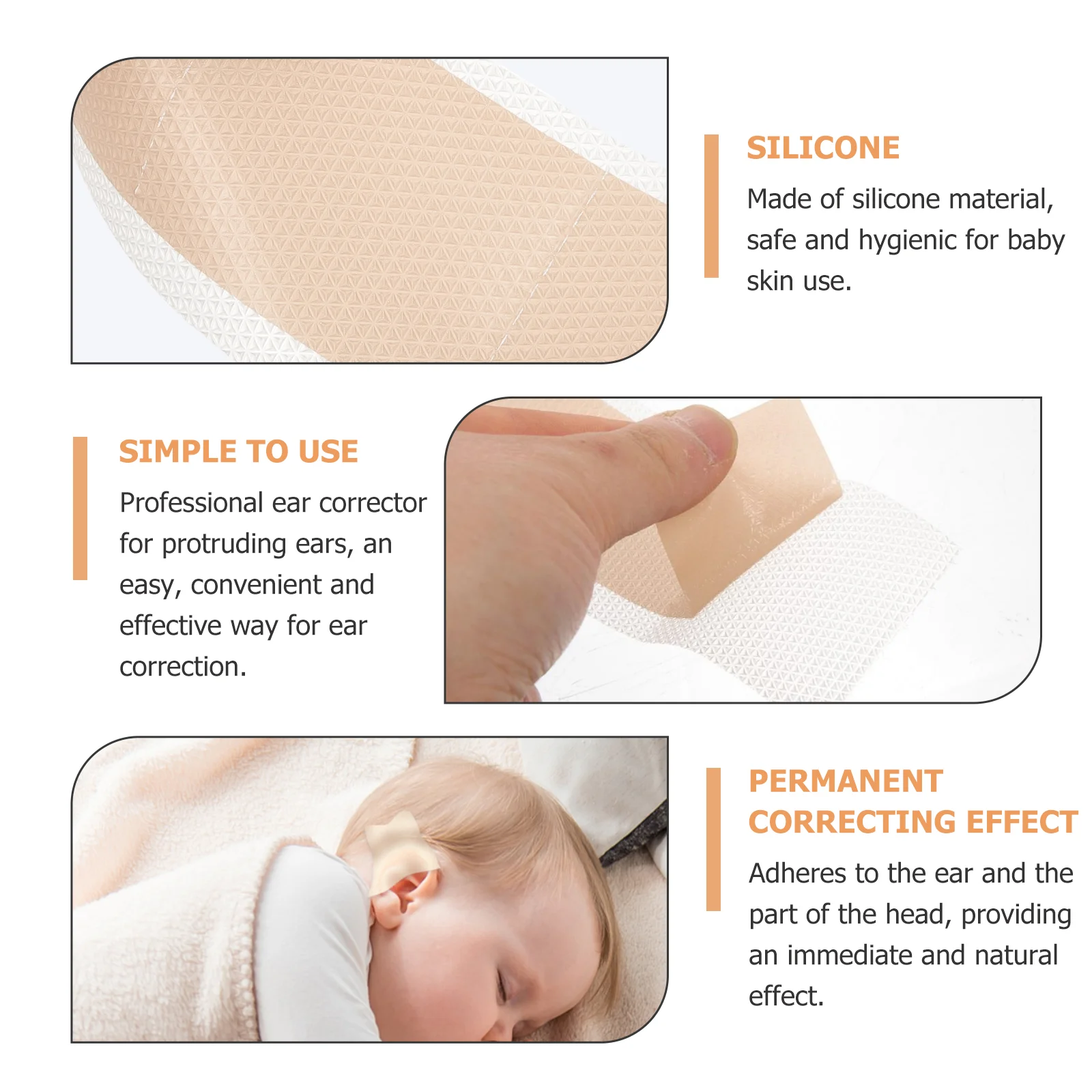 SILICONE

Made of silicone material, safe and hygienic for baby skin use.

SIMPLE TO USE

Professional ear corrector for protruding ears, an easy, convenient and effective way for ear correction.

PERMANENT CORRECTING EFFECT

Adheres to the ear and the part of the head, providing an immediate and natural effect.